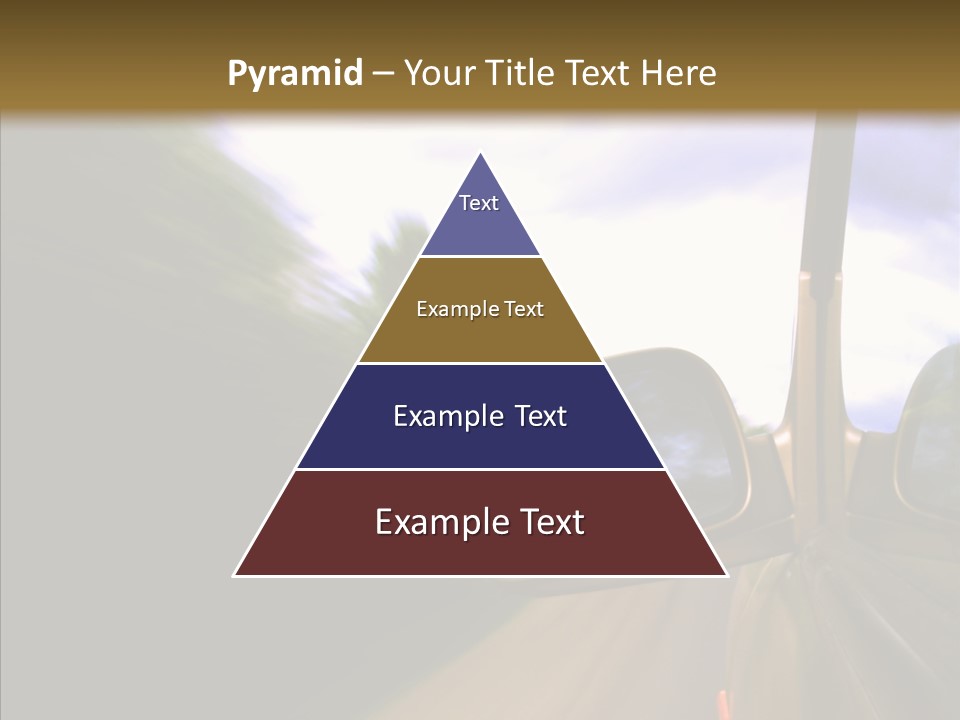 Pyramid – Your Title Text Here

Text

Example Text

Example Text

Example Text